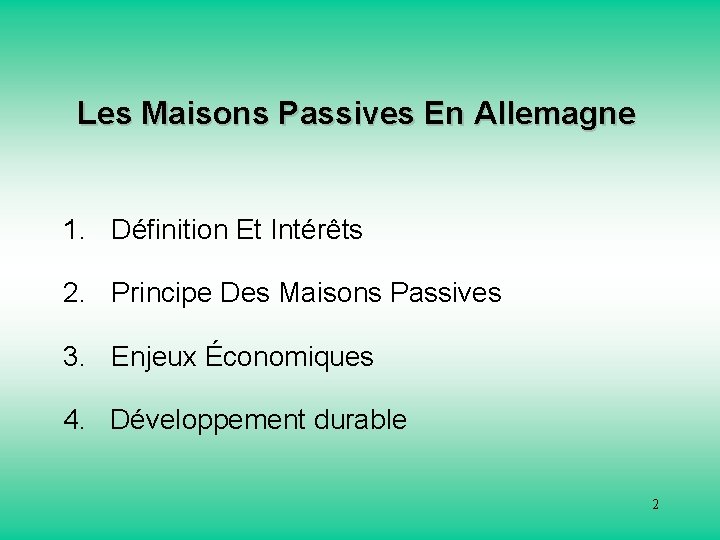 Les Maisons Passives En Allemagne

1. Définition Et Intérêts
2. Principe Des Maisons Passives
3. Enjeux Économiques
4. Développement durable

2